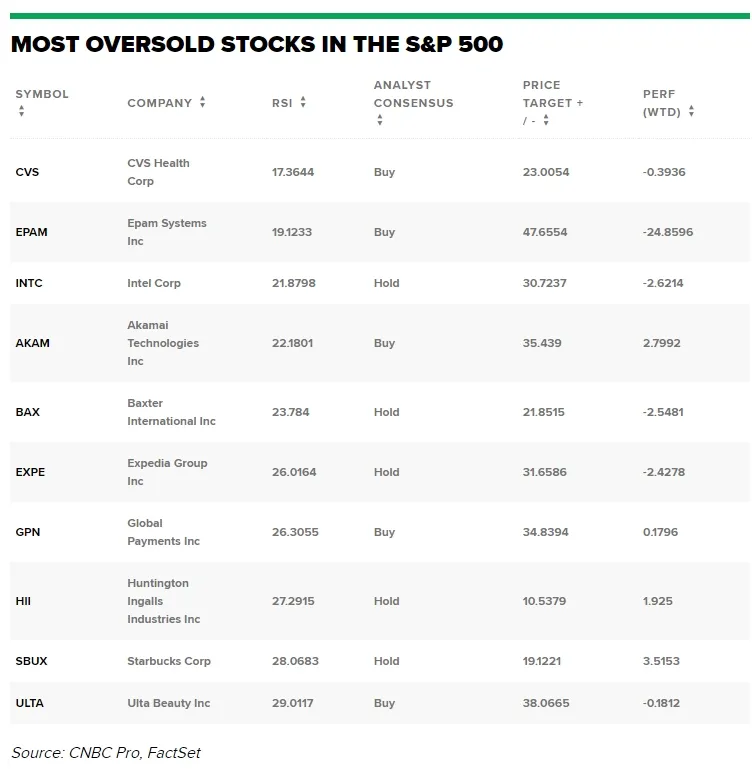 MOST OVERSOLD STOCKS IN THE S&P 500

| SYMBOL | COMPANY | RSI | ANALYST CONSENSUS | PRICE TARGET + / - | PERF (WTD) |
|---|---|---|---|---|---|
| CVS | CVS Health Corp | 17.3644 | Buy | 23.0054 | -0.3936 |
| EPAM | Epam Systems Inc | 19.1233 | Buy | 47.6554 | -24.8596 |
| INTC | Intel Corp | 21.8798 | Hold | 30.7237 | -2.6214 |
| AKAM | Akamai Technologies Inc | 22.1801 | Buy | 35.439 | 2.7992 |
| BAX | Baxter International Inc | 23.784 | Hold | 21.8515 | -2.5481 |
| EXPE | Expedia Group Inc | 26.0164 | Hold | 31.6586 | -2.4278 |
| GPN | Global Payments Inc | 26.3055 | Buy | 34.8394 | 0.1796 |
| HII | Huntington Ingalls Industries Inc | 27.2915 | Hold | 10.5379 | 1.925 |
| SBUX | Starbucks Corp | 28.0683 | Hold | 19.1221 | 3.5153 |
| ULTA | Ulta Beauty Inc | 29.0117 | Buy | 38.0665 | -0.1812 |

Source: CNBC Pro, FactSet